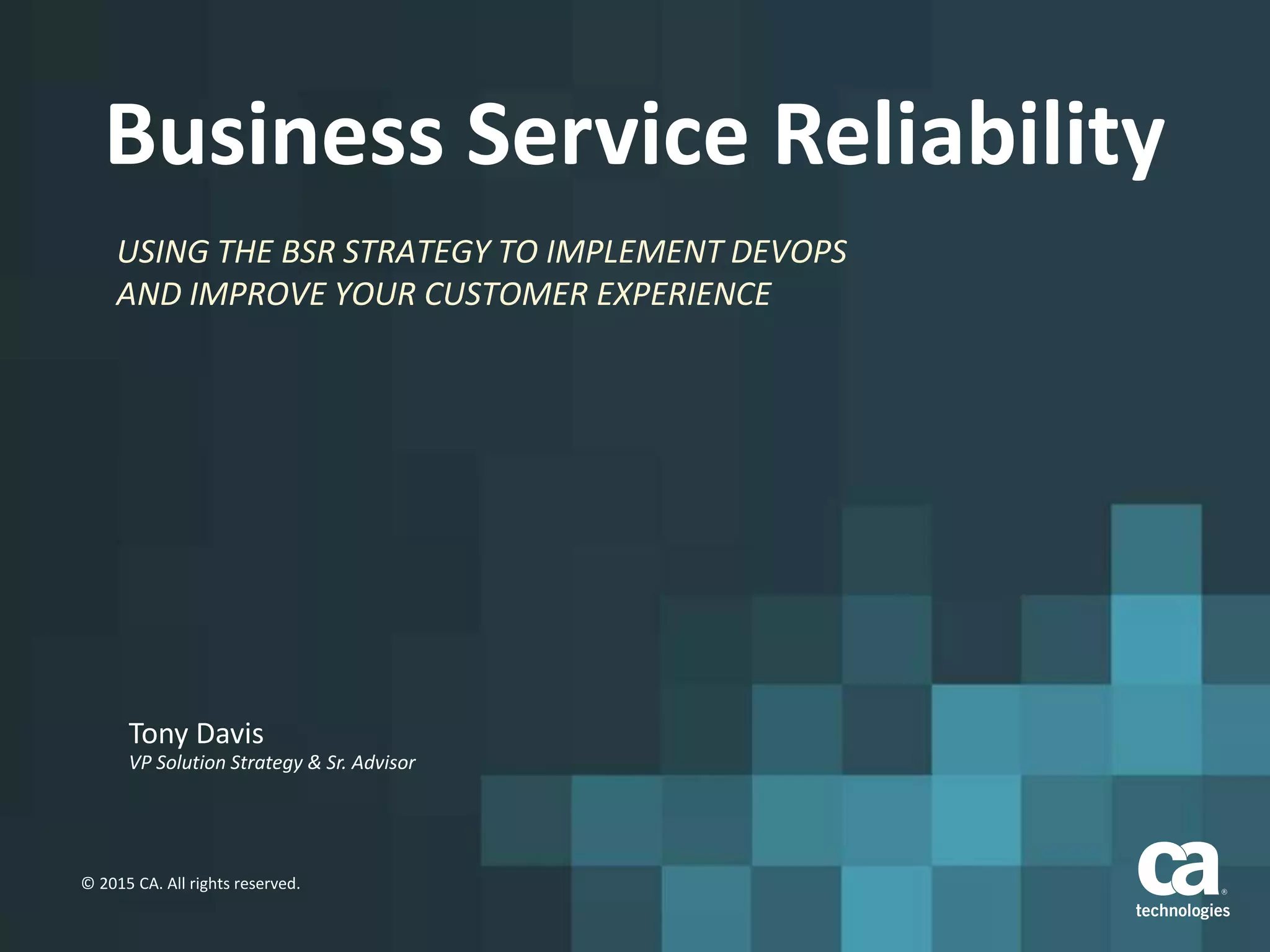 Business Service Reliability

USING THE BSR STRATEGY TO IMPLEMENT DEVOPS AND IMPROVE YOUR CUSTOMER EXPERIENCE

Tony Davis
VP Solution Strategy & Sr. Advisor

© 2015 CA. All rights reserved.

ca® technologies